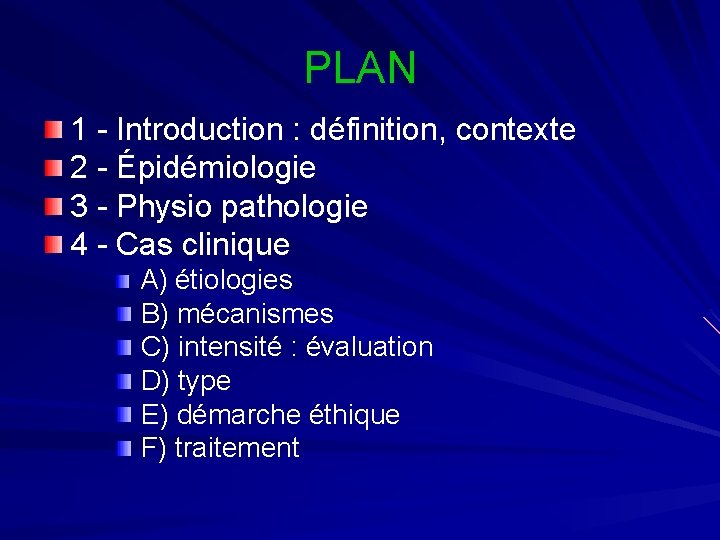 PLAN

1 - Introduction : définition, contexte
2 - Épidémiologie
3 - Physio pathologie
4 - Cas clinique
A) étiologies
B) mécanismes
C) intensité : évaluation
D) type
E) démarche éthique
F) traitement